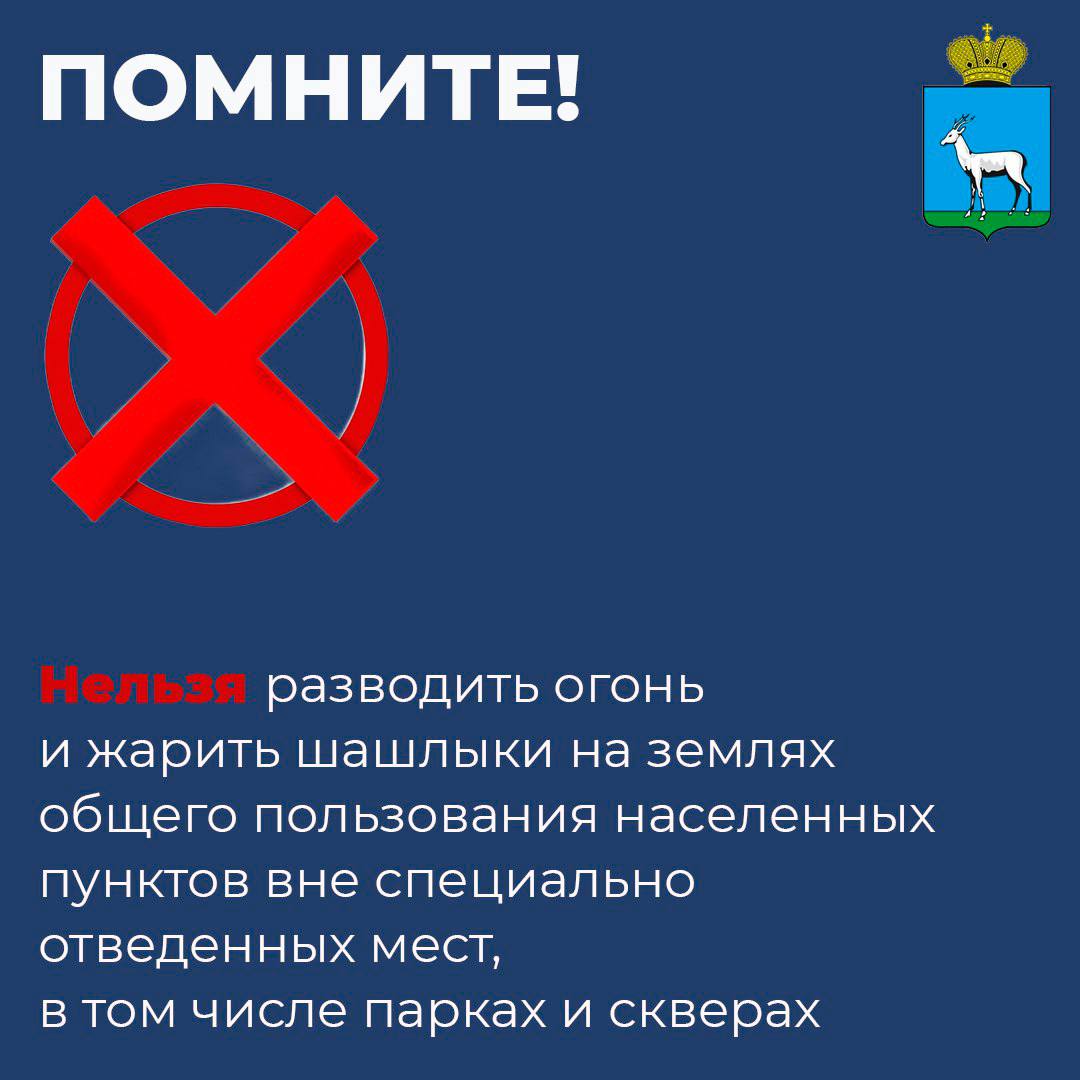 ПОМНИТЕ!

Нельзя разводить огонь и жарить шашлыки на землях общего пользования населенных пунктов вне специально отведенных мест, в том числе парках и скверах